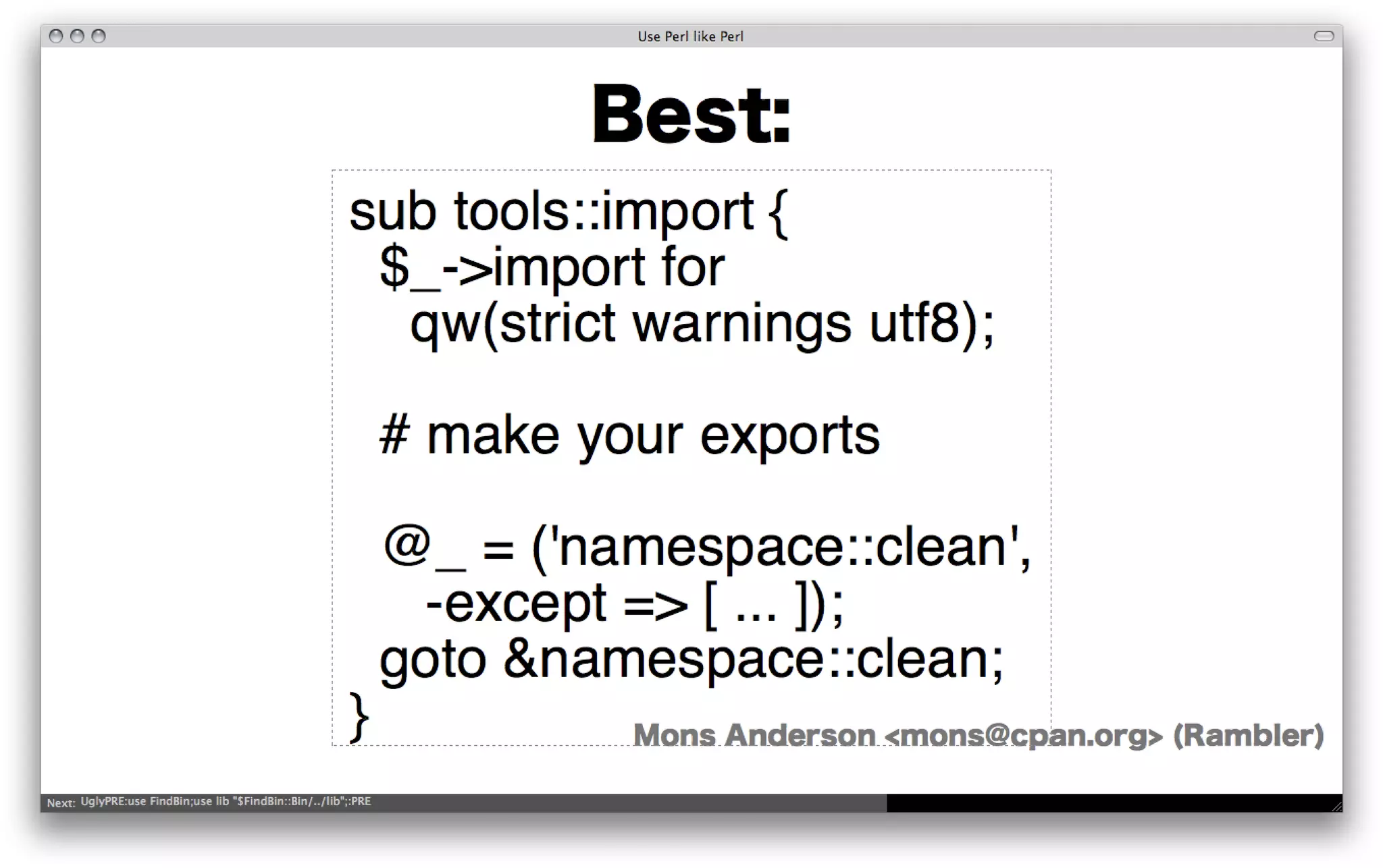 Use Perl like Perl

Best:

sub tools::import {
$_->import for
qw(strict warnings utf8);

# make your exports

@_ = ('namespace::clean',
-except => [ ... ]);
goto &namespace::clean;
}

Mons Anderson <mons@cpan.org> (Rambler)

Next: UglyPRE:use FindBin;use lib "$FindBin::Bin/../lib";:PRE